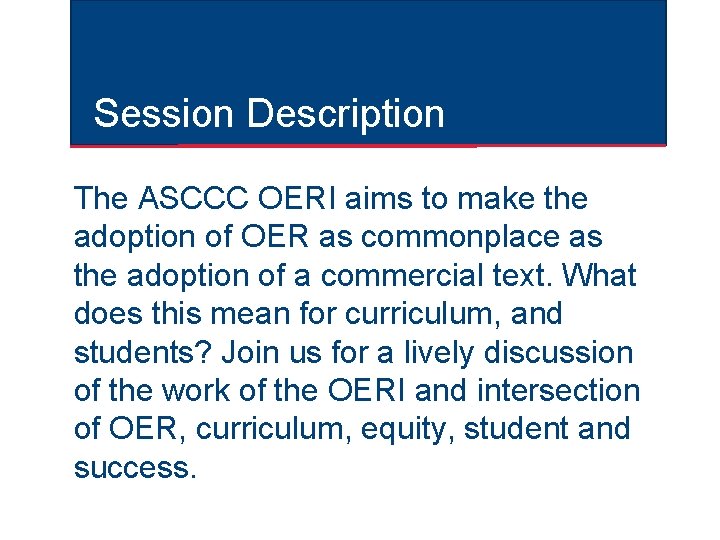 Session Description

The ASCCC OERI aims to make the adoption of OER as commonplace as the adoption of a commercial text. What does this mean for curriculum, and students? Join us for a lively discussion of the work of the OERI and intersection of OER, curriculum, equity, student and success.